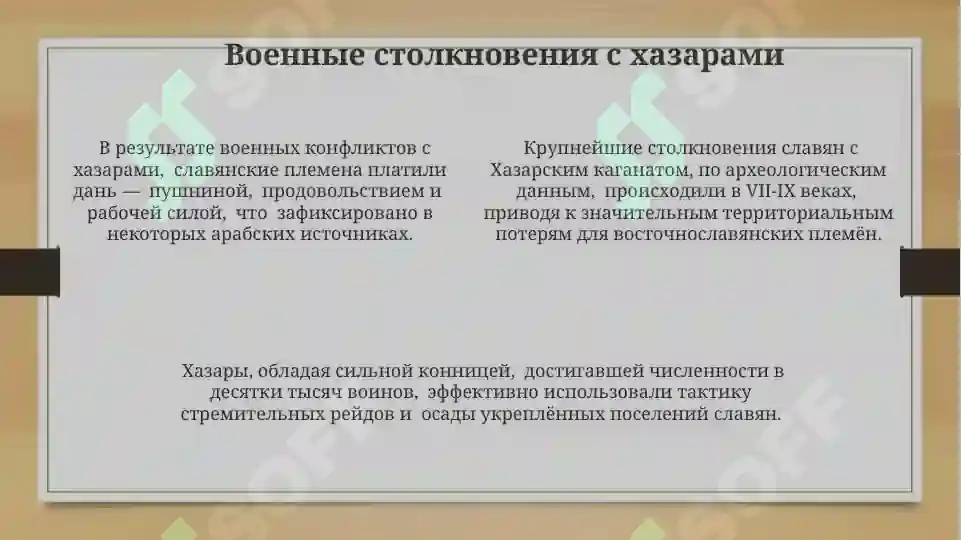 Военные столкновения с хазарами

В результате военных конфликтов с хазарами, славянские племена платили дань — пушниной, продовольствием и рабочей силой, что зафиксировано в некоторых арабских источниках.

Крупнейшие столкновения славян с Хазарским каганатом, по археологическим данным, происходили в VII-IX веках, приводя к значительным территориальным потерям для восточнославянских племён.

Хазары, обладая сильной конницей, достигавшей численности в десятки тысяч воинов, эффективно использовали тактику стремительных рейдов и осады укреплённых поселений славян.